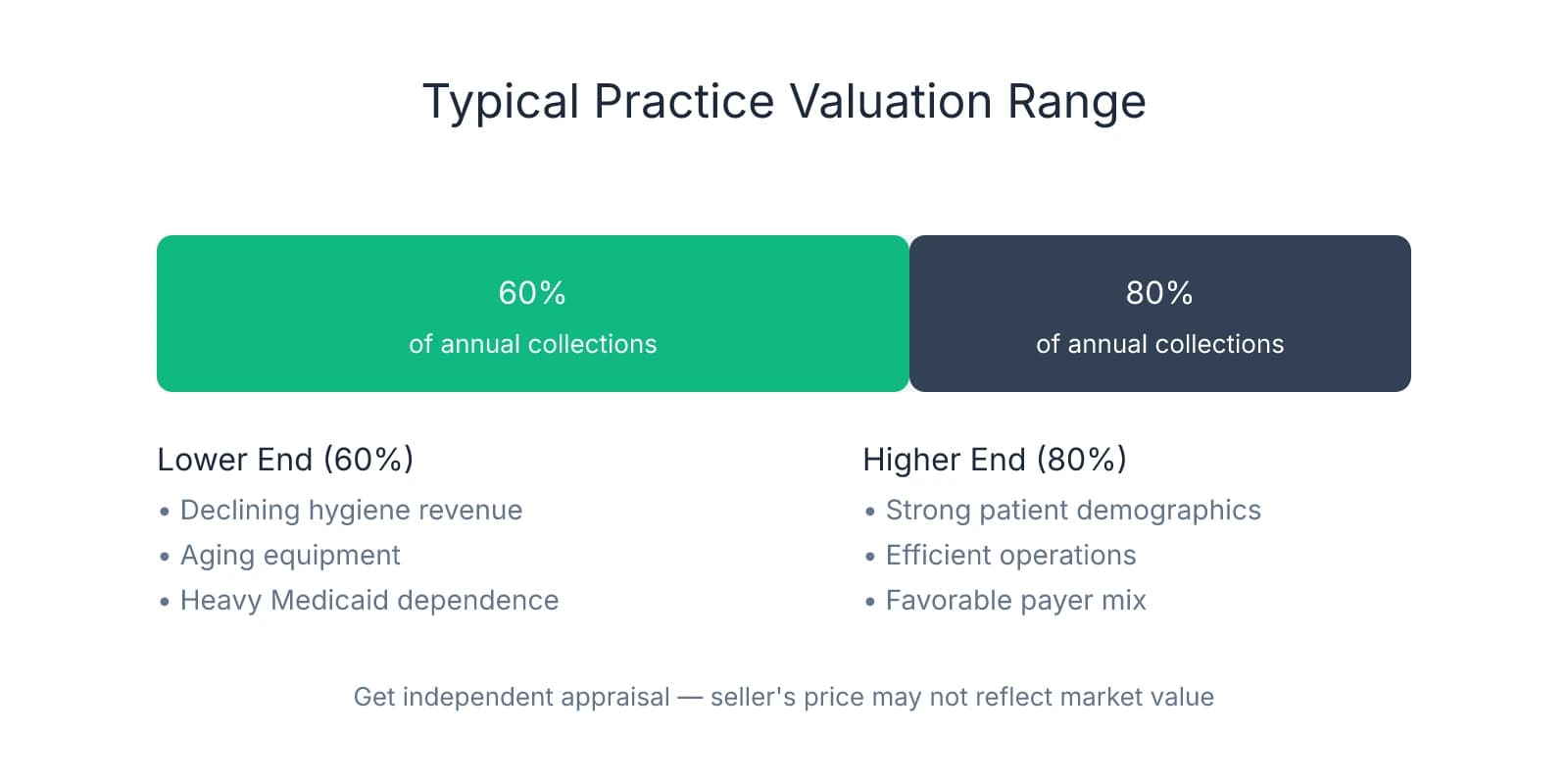 Typical Practice Valuation Range

60%
of annual collections

80%
of annual collections

Lower End (60%)
• Declining hygiene revenue
• Aging equipment
• Heavy Medicaid dependence

Higher End (80%)
• Strong patient demographics
• Efficient operations
• Favorable payer mix

Get independent appraisal — seller's price may not reflect market value